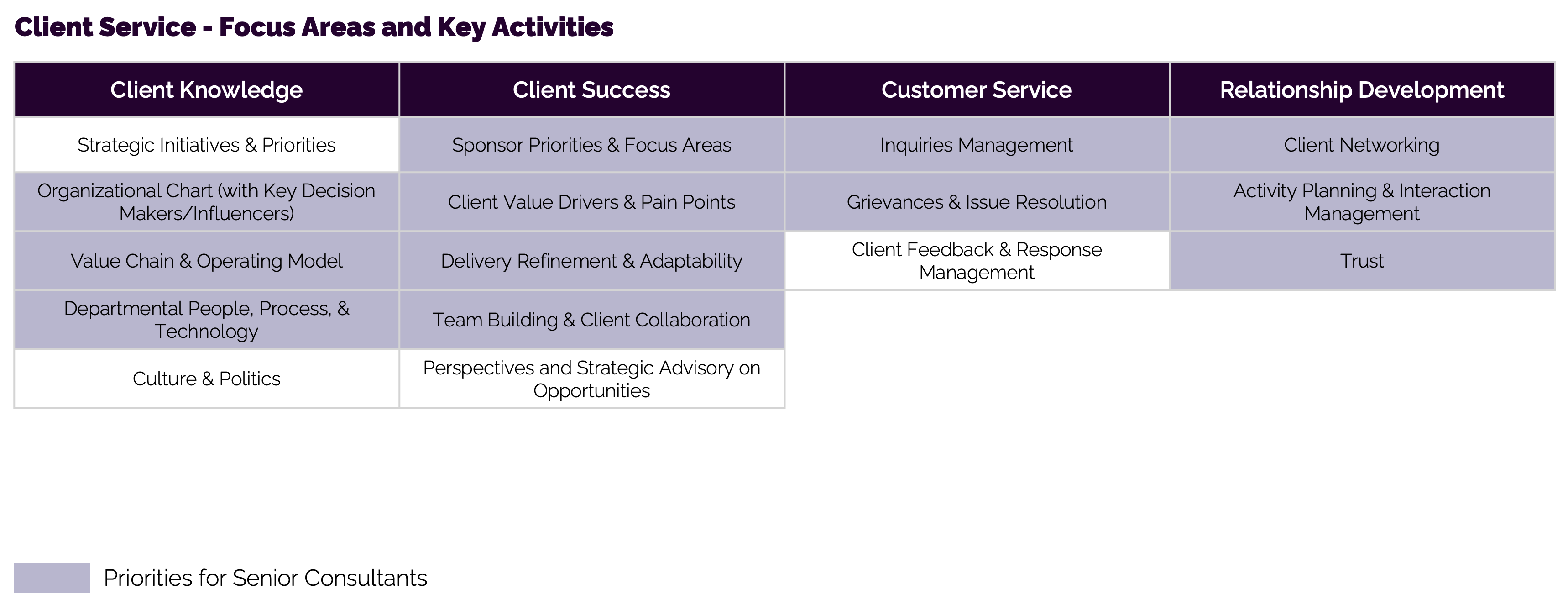 Client Service - Focus Areas and Key Activities

| Client Knowledge | Client Success | Customer Service | Relationship Development |
|---|---|---|---|
| Strategic Initiatives & Priorities | Sponsor Priorities & Focus Areas | Inquiries Management | Client Networking |
| Organizational Chart (with Key Decision Makers/Influencers) | Client Value Drivers & Pain Points | Grievances & Issue Resolution | Activity Planning & Interaction Management |
| Value Chain & Operating Model | Delivery Refinement & Adaptability | Client Feedback & Response Management | Trust |
| Departmental People, Process, & Technology | Team Building & Client Collaboration | | |
| Culture & Politics | Perspectives and Strategic Advisory on Opportunities | | |

Priorities for Senior Consultants